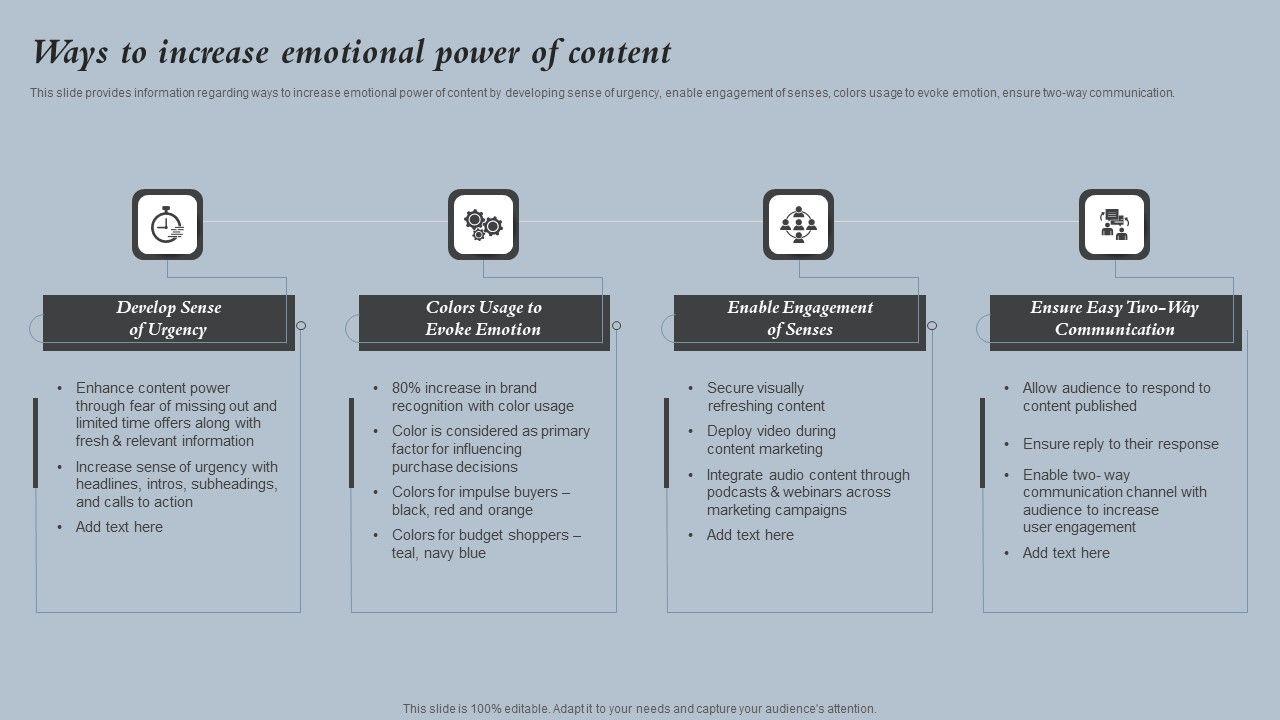 Ways to increase emotional power of content

This slide provides information regarding ways to increase emotional power of content by developing sense of urgency, enable engagement of senses, colors usage to evoke emotion, ensure two-way communication.

Develop Sense of Urgency

• Enhance content power through fear of missing out and limited time offers along with fresh & relevant information
• Increase sense of urgency with headlines, intros, subheadings, and calls to action
• Add text here

Colors Usage to Evoke Emotion

• 80% increase in brand recognition with color usage
• Color is considered as primary factor for influencing purchase decisions
• Colors for impulse buyers – black, red and orange
• Colors for budget shoppers – teal, navy blue

Enable Engagement of Senses

• Secure visually refreshing content
• Deploy video during content marketing
• Integrate audio content through podcasts & webinars across marketing campaigns
• Add text here

Ensure Easy Two-Way Communication

• Allow audience to respond to content published
• Ensure reply to their response
• Enable two- way communication channel with audience to increase user engagement
• Add text here

This slide is 100% editable. Adapt it to your needs and capture your audience's attention.